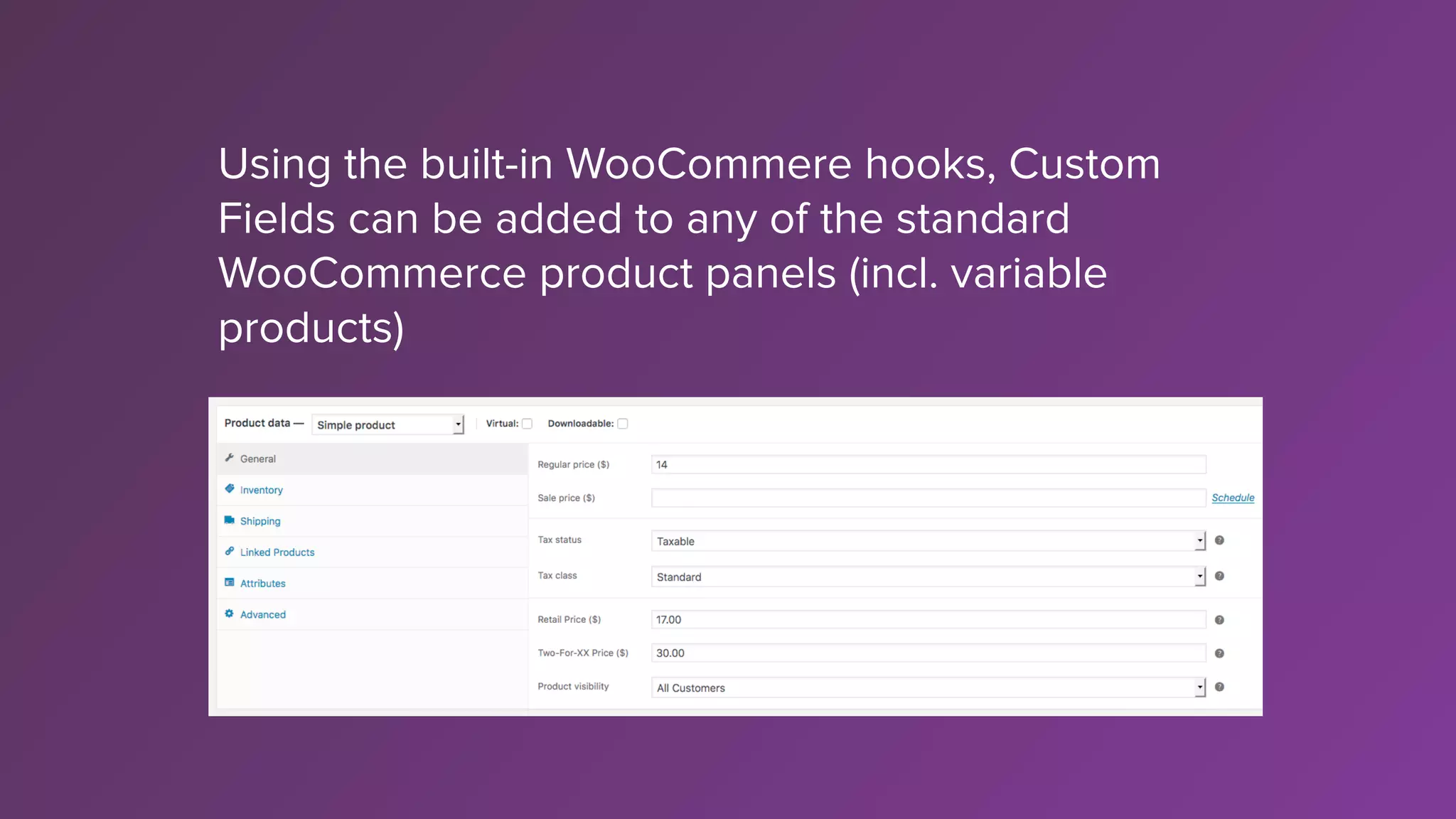 Using the built-in WooCommere hooks, Custom Fields can be added to any of the standard WooCommerce product panels (incl. variable products)

Product data — Simple product Virtual: Downloadable:

General
Inventory
Shipping
Linked Products
Attributes
Advanced

Regular price ($) 14
Sale price ($) Schedule
Tax status Taxable
Tax class Standard
Retail Price ($) 17.00
Two-For-XX Price ($) 30.00
Product visibility All Customers